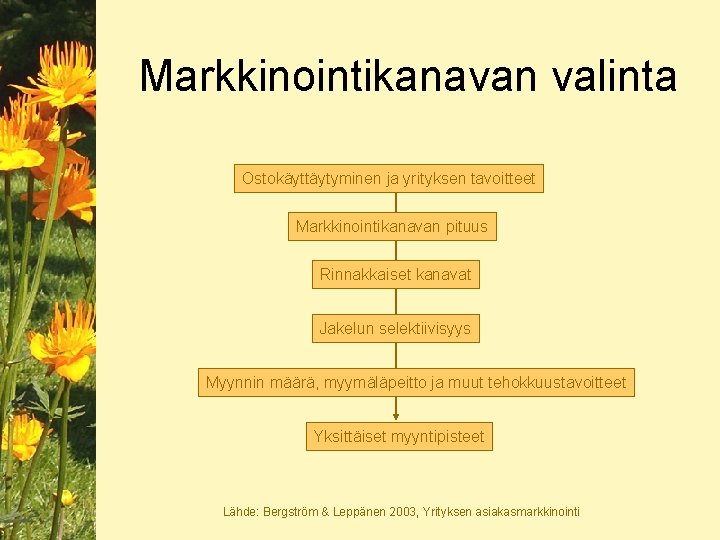 Markkinointikanavan valinta

Ostokäyttäytyminen ja yrityksen tavoitteet

Markkinointikanavan pituus

Rinnakkaiset kanavat

Jakelun selektiivisyys

Myynnin määrä, myymäläpeitto ja muut tehokkuustavoitteet

Yksittäiset myyntipisteet

Lähde: Bergström & Leppänen 2003, Yrityksen asiakasmarkkinointi